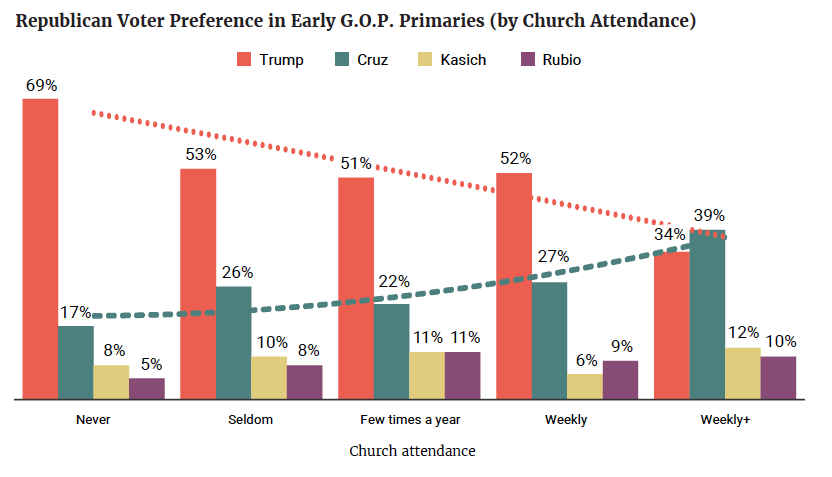 Republican Voter Preference in Early G.O.P. Primaries (by Church Attendance)

Trump Cruz Kasich Rubio

69%
17%
8%
5%
53%
26%
10%
8%
51%
22%
11%
11%
52%
27%
6%
9%
34%
39%
12%
10%

Never
Seldom
Few times a year
Weekly
Weekly+

Church attendance